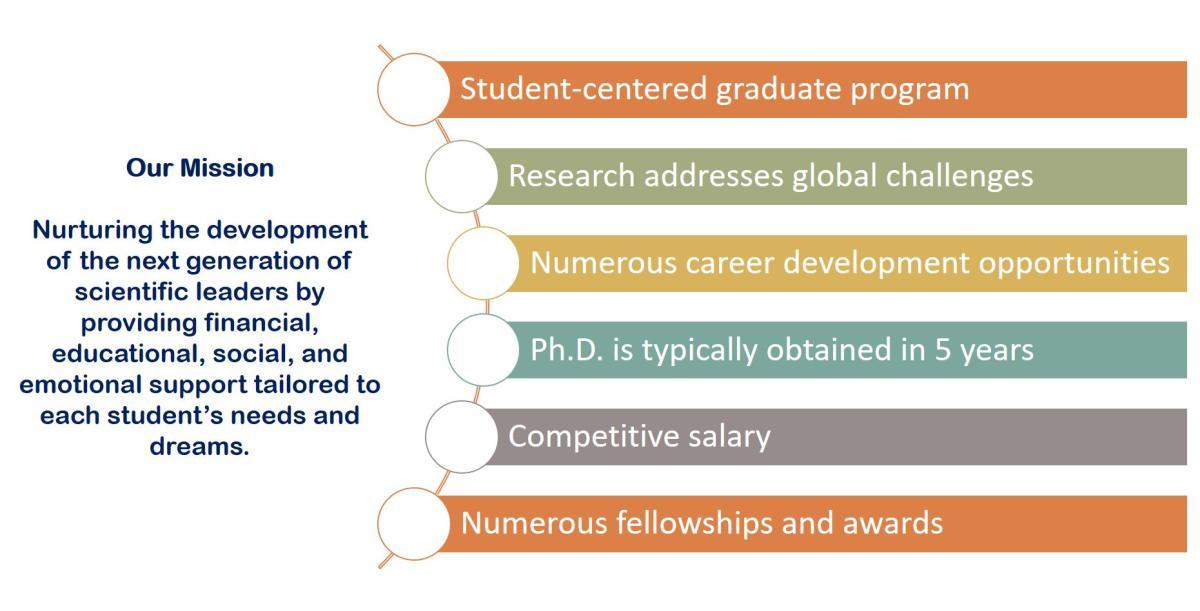 Our Mission

Nurturing the development of the next generation of scientific leaders by providing financial, educational, social, and emotional support tailored to each student's needs and dreams.

Student-centered graduate program

Research addresses global challenges

Numerous career development opportunities

Ph.D. is typically obtained in 5 years

Competitive salary

Numerous fellowships and awards